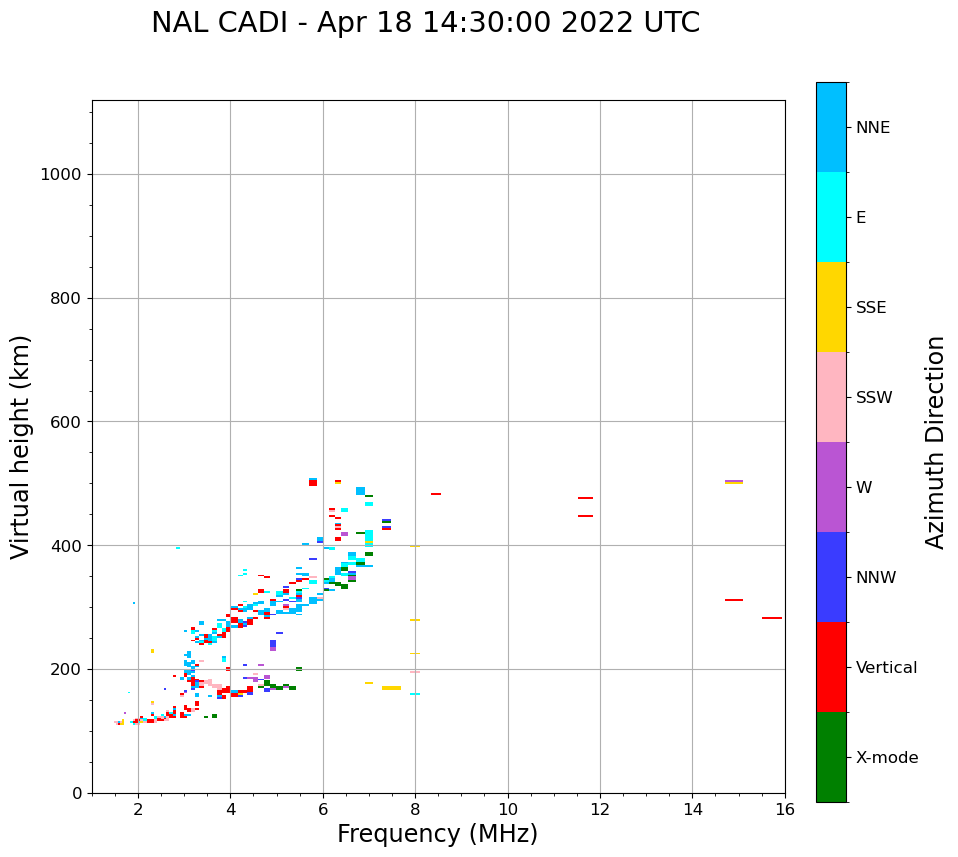 NAL CADI - Apr 18 14:30:00 2022 UTC

Virtual height (km)

1000
800
600
400
200
0

2
4
6
8
10
12
14
16

Frequency (MHz)

NNE
E
SSE
SSW
W
NNW
Vertical
X-mode

Azimuth Direction